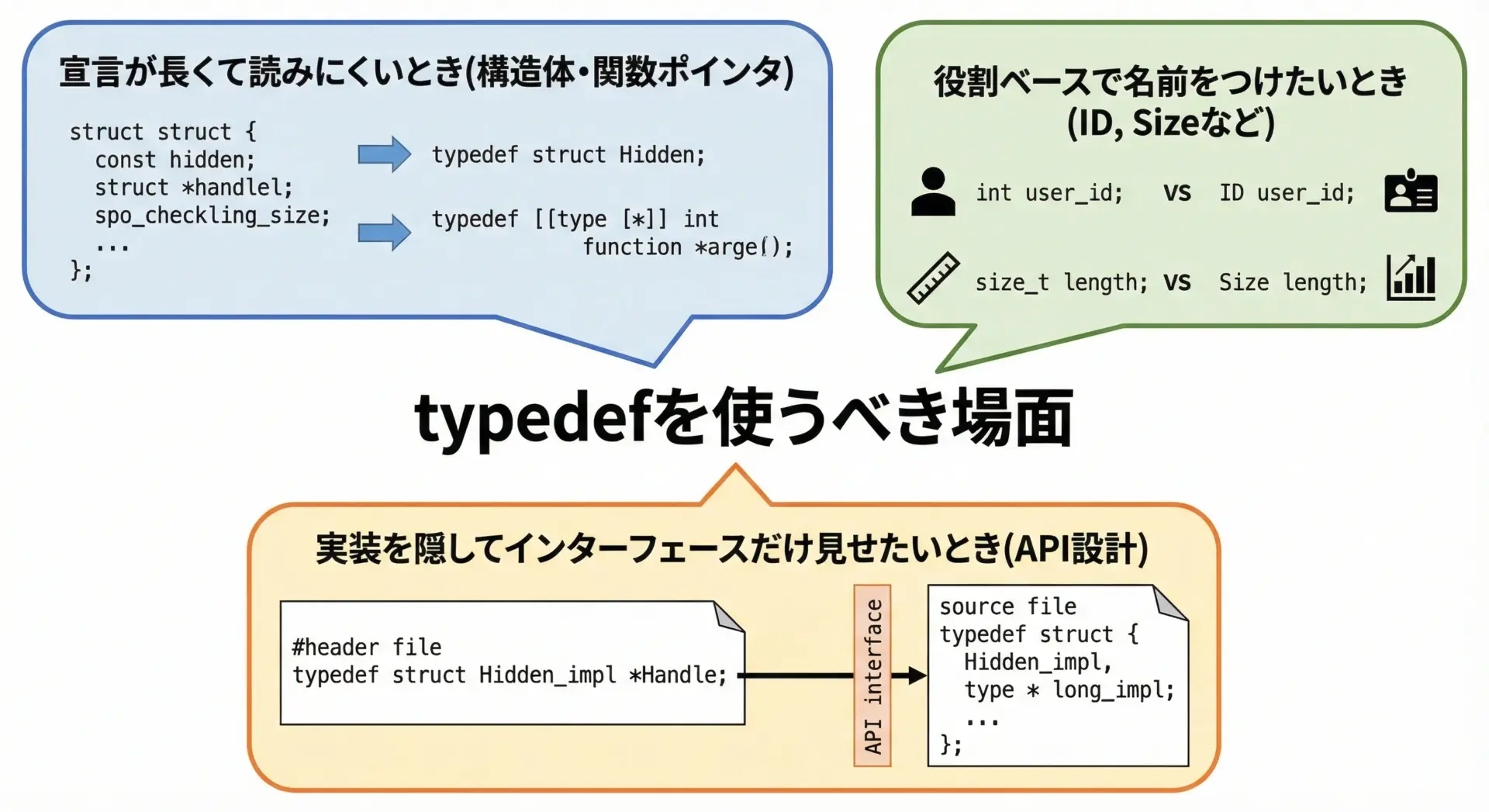 宣言が長くて読みにくいとき(構造体・関数ポインタ)

struct struct {
  const hidden;
  struct *handlel;
  spo_checkling_size;
  ...
};

typedef struct Hidden;

typedef [[type [*]] int
        function *arge();

役割ベースで名前をつけたいとき
(ID, Sizeなど)

int user_id; VS ID user_id;

size_t length; VS Size length;

typedefを使うべき場面

実装を隠してインターフェースだけ見せたいとき(API設計)

#header file
typedef struct Hidden_impl *Handle;

API interface

source file
typedef struct {
  Hidden_impl,
  type * long_impl;
  ...
};